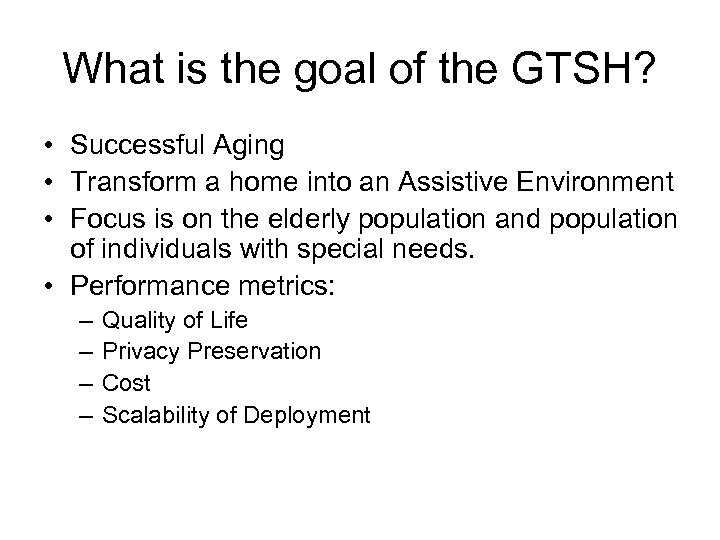 What is the goal of the GTSH?

• Successful Aging
• Transform a home into an Assistive Environment
• Focus is on the elderly population and population of individuals with special needs.
• Performance metrics:
  – Quality of Life
  – Privacy Preservation
  – Cost
  – Scalability of Deployment